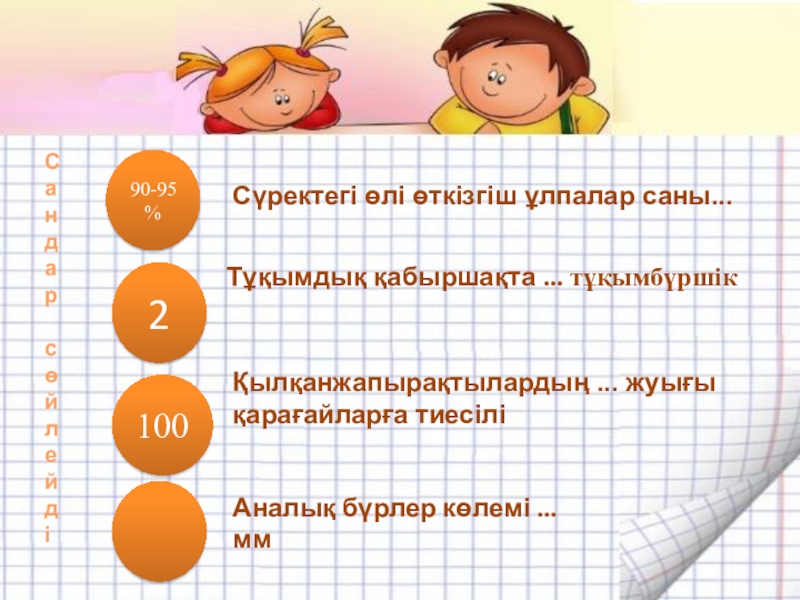 Сандар сөйлейді

90-95 %

Сүректегі өлі өткізгіш ұлпалар саны...

2

Тұқымдық қабыршақта ... тұқымбүршік

100

Қылқанжапырақтылардың ... жуығы қарағайларға тиесілі

Аналық бүрлер көлемі ... мм